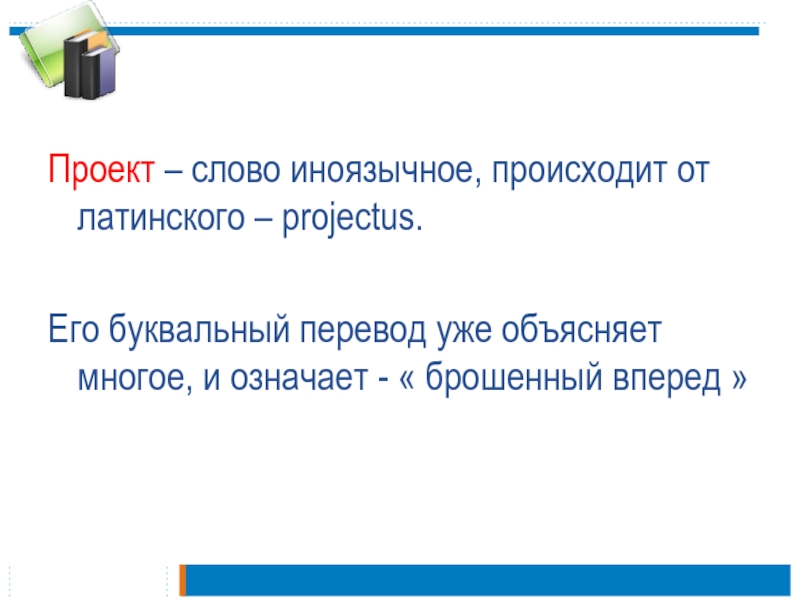 Проект – слово иноязычное, происходит от латинского – projectus.

Его буквальный перевод уже объясняет многое, и означает - « брошенный вперед »